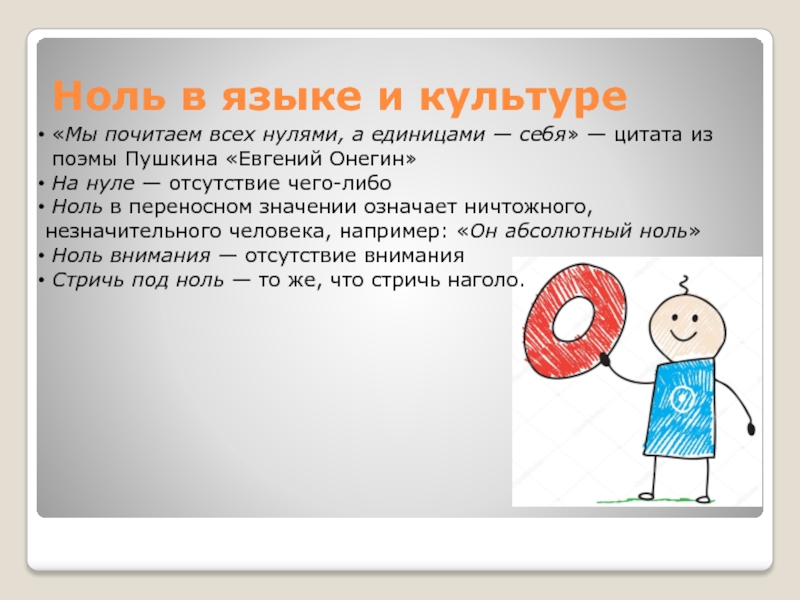 Ноль в языке и культуре

• «Мы почитаем всех нулями, а единицами — себя» — цитата из поэмы Пушкина «Евгений Онегин»
• На нуле — отсутствие чего-либо
• Ноль в переносном значении означает ничтожного, незначительного человека, например: «Он абсолютный ноль»
• Ноль внимания — отсутствие внимания
• Стричь под ноль — то же, что стричь наголо.